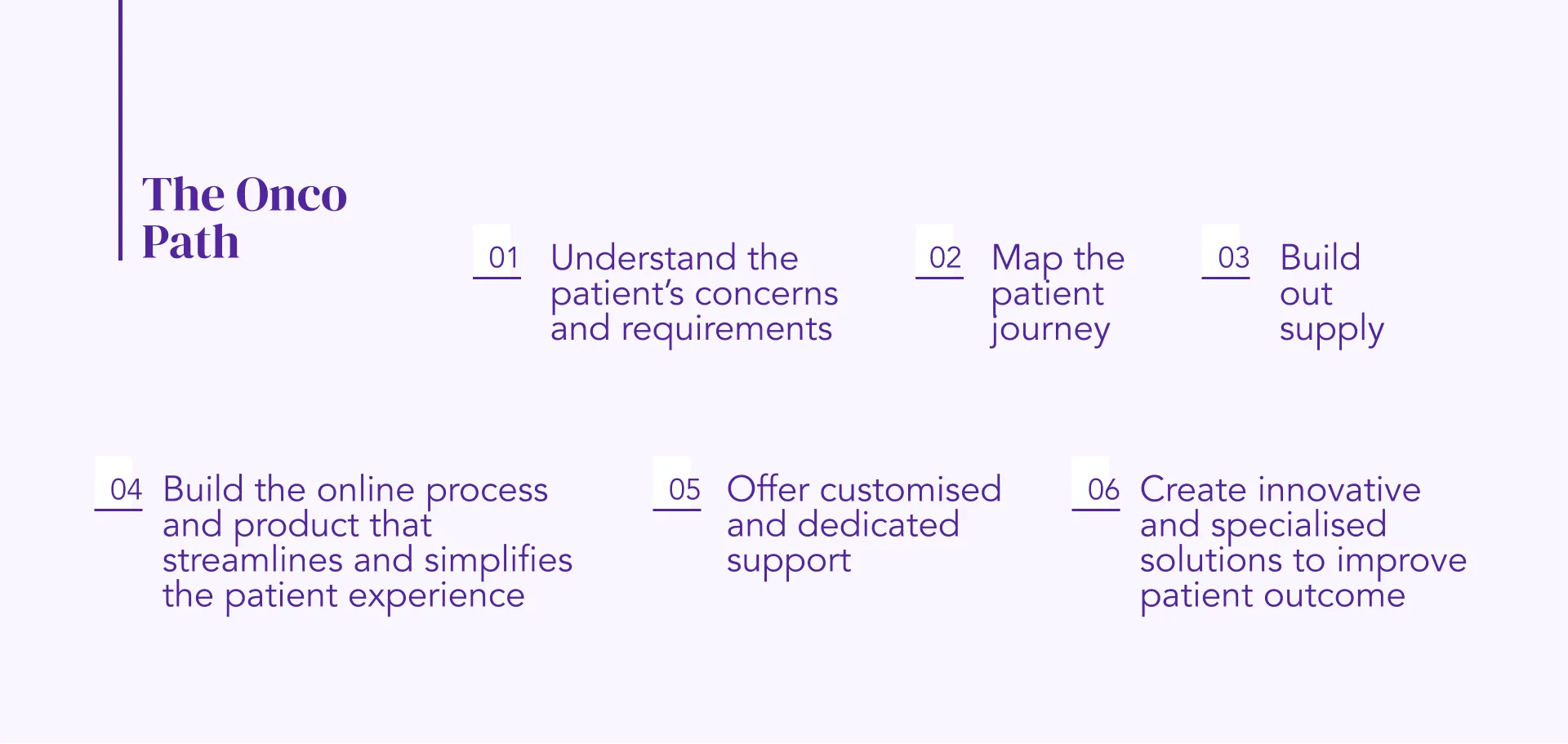 The Onco Path

01 Understand the patient's concerns and requirements

02 Map the patient journey

03 Build out supply

04 Build the online process and product that streamlines and simplifies the patient experience

05 Offer customised and dedicated support

06 Create innovative and specialised solutions to improve patient outcome